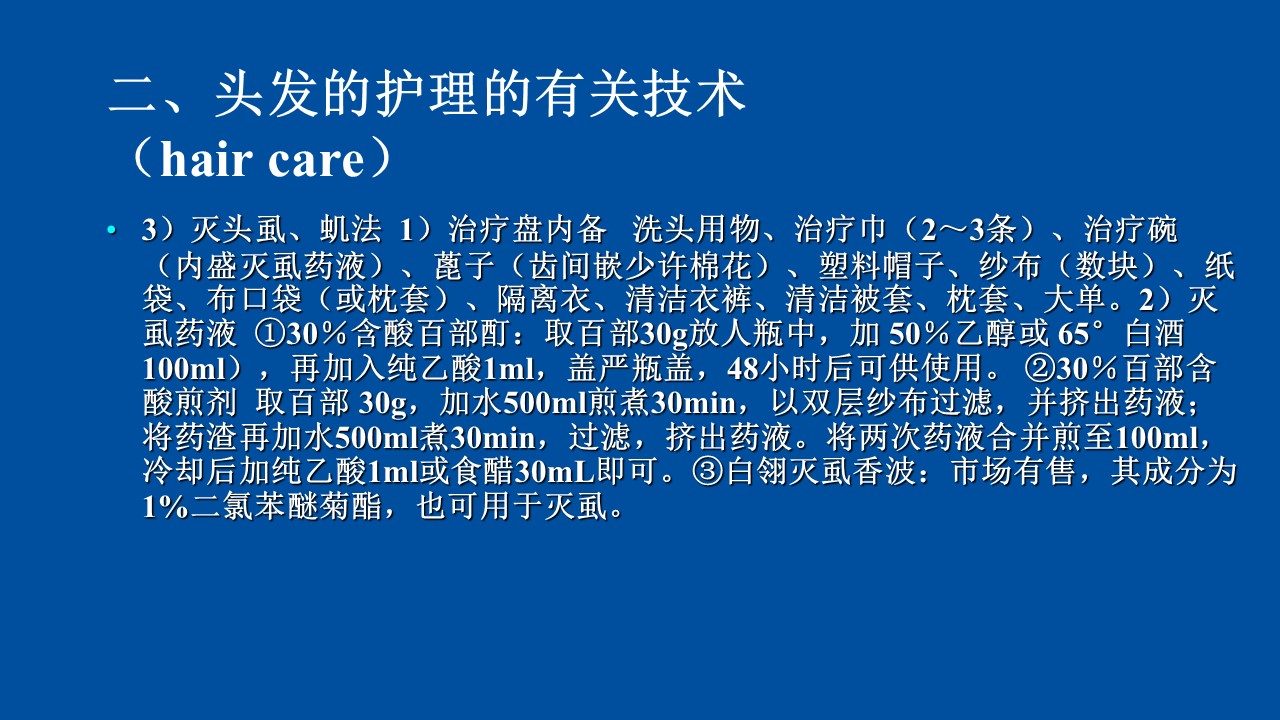 二、头发的护理的有关技术
（hair care）

• 3）灭头虱、虮法 1）治疗盘内备 洗头用物、治疗巾（2～3条）、治疗碗（内盛灭虱药液）、蓖子（齿间嵌少许棉花）、塑料帽子、纱布（数块）、纸袋、布口袋（或枕套）、隔离衣、清洁衣裤、清洁被套、枕套、大单。2）灭虱药液 ①30％含酸百部酊：取百部30g放人瓶中，加 50％乙醇或 65°白酒100ml），再加入纯乙酸1ml，盖严瓶盖，48小时后可供使用。 ②30％百部含酸煎剂 取百部 30g，加水500ml煎煮30min，以双层纱布过滤，并挤出药液；将药渣再加水500ml煮30min，过滤，挤出药液。将两次药液合并煎至100ml，冷却后加纯乙酸1ml或食醋30mL即可。③白翎灭虱香波：市场有售，其成分为1%二氯苯醚菊酯，也可用于灭虱。